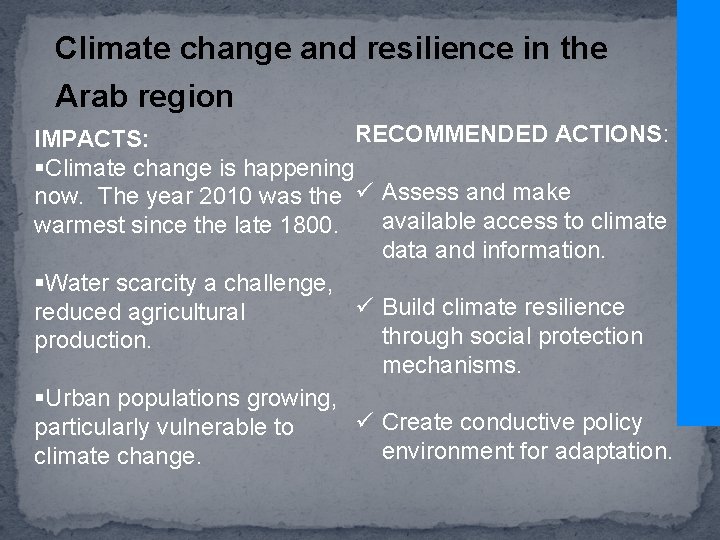 Climate change and resilience in the Arab region

IMPACTS:

▪Climate change is happening now. The year 2010 was the warmest since the late 1800.

▪Water scarcity a challenge, reduced agricultural production.

▪Urban populations growing, particularly vulnerable to climate change.

RECOMMENDED ACTIONS:

✓ Assess and make available access to climate data and information.

✓ Build climate resilience through social protection mechanisms.

✓ Create conductive policy environment for adaptation.